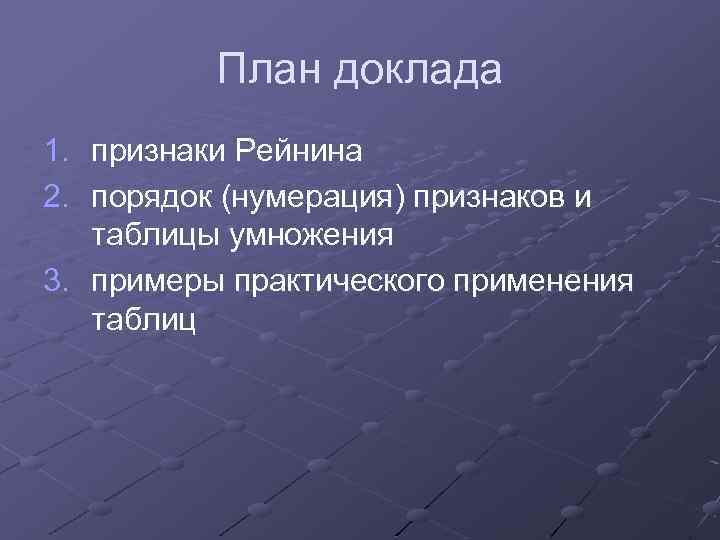 План доклада

1. признаки Рейнина
2. порядок (нумерация) признаков и таблицы умножения
3. примеры практического применения таблиц